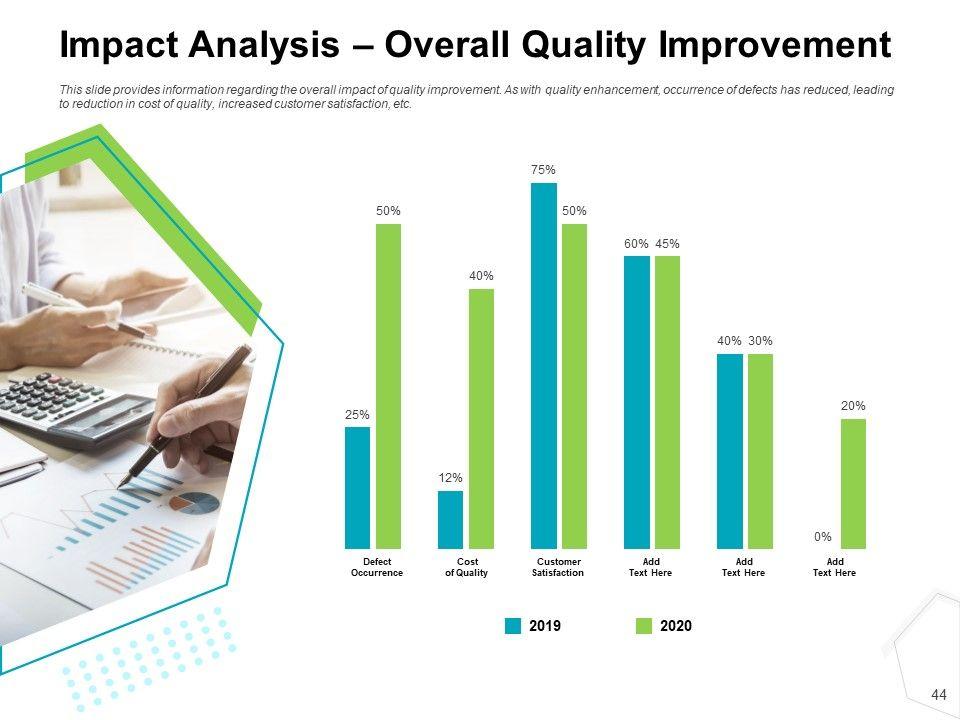 Impact Analysis – Overall Quality Improvement

This slide provides information regarding the overall impact of quality improvement. As with quality enhancement, occurrence of defects has reduced, leading to reduction in cost of quality, increased customer satisfaction, etc.

25%
50%
12%
40%
75%
50%
60%
45%
40%
30%
0%
20%

Defect Occurrence
Cost of Quality
Customer Satisfaction
Add Text Here
Add Text Here
Add Text Here

2019
2020

44